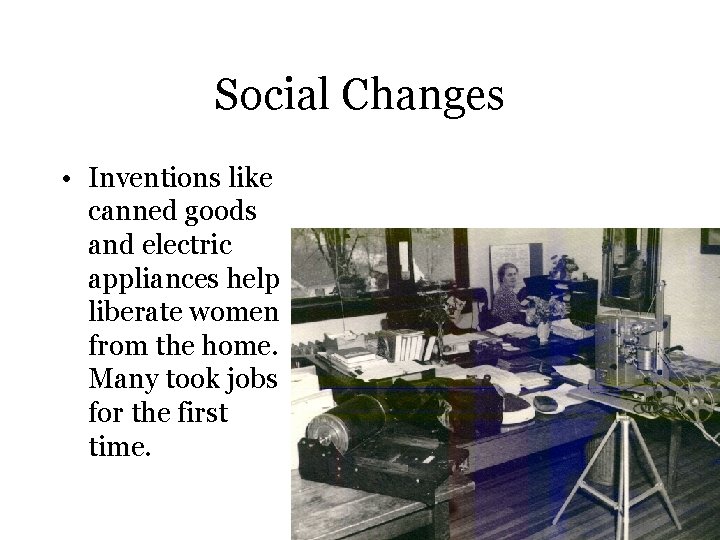 Social Changes

• Inventions like canned goods and electric appliances help liberate women from the home. Many took jobs for the first time.